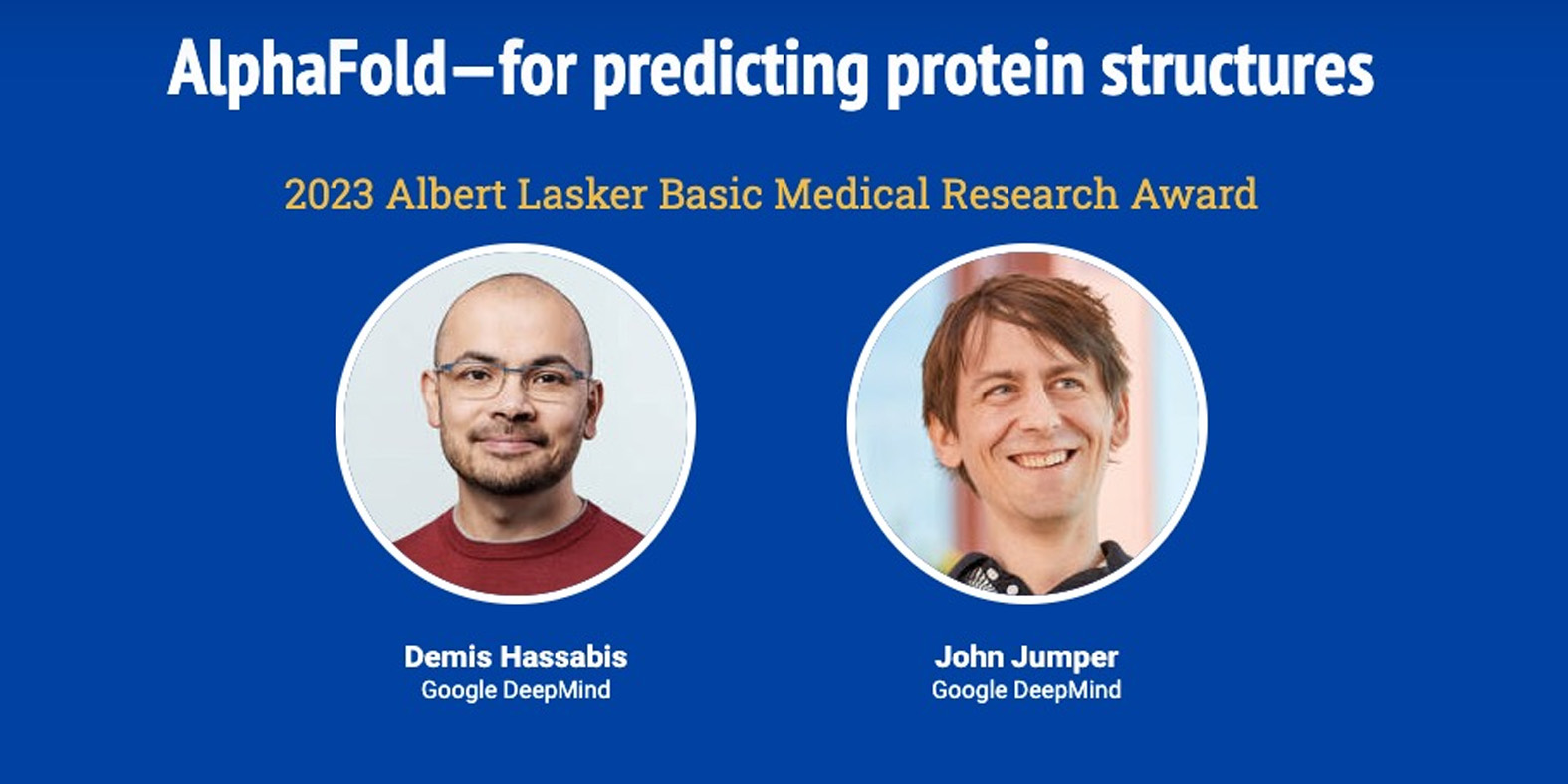 AlphaFold—for predicting protein structures

2023 Albert Lasker Basic Medical Research Award

Demis Hassabis
Google DeepMind

John Jumper
Google DeepMind